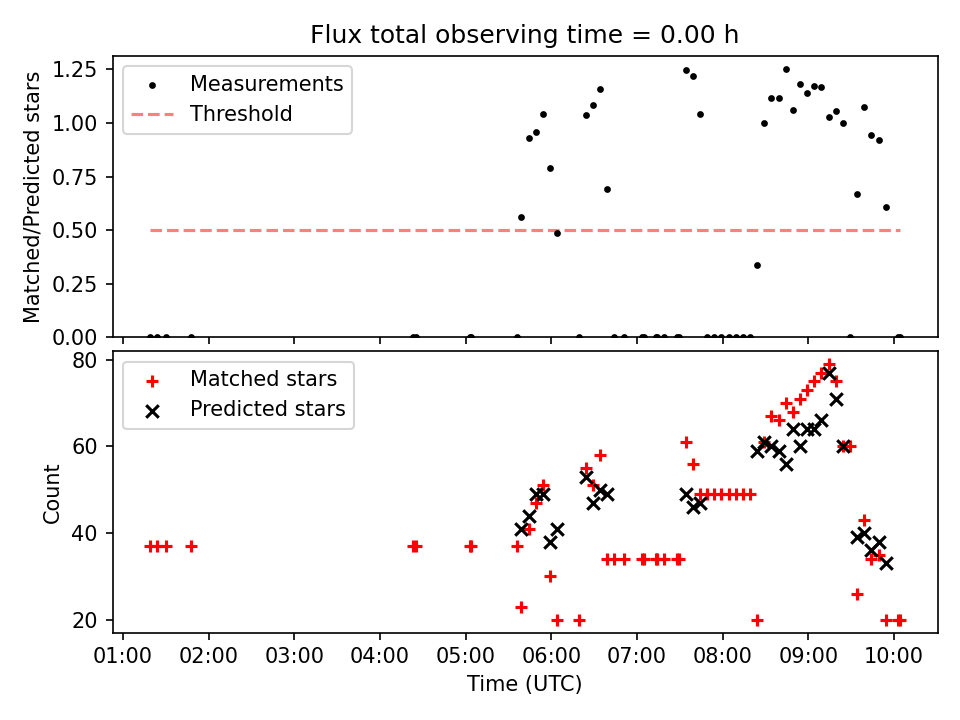 Flux total observing time = 0.00 h

Matched/Predicted stars

1.25
1.00
0.75
0.50
0.25
0.00

Measurements
Threshold

Count

80
60
40
20

Matched stars
Predicted stars

01:00 02:00 03:00 04:00 05:00 06:00 07:00 08:00 09:00 10:00

Time (UTC)